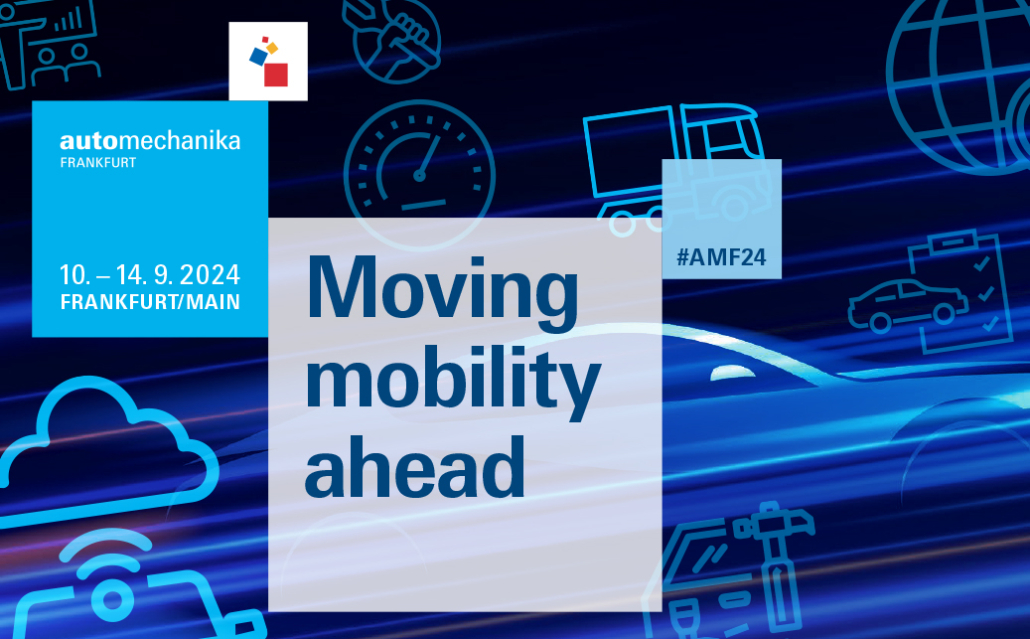 automechanika
FRANKFURT

10. – 14. 9. 2024
FRANKFURT/MAIN

Moving mobility ahead

#AMF24